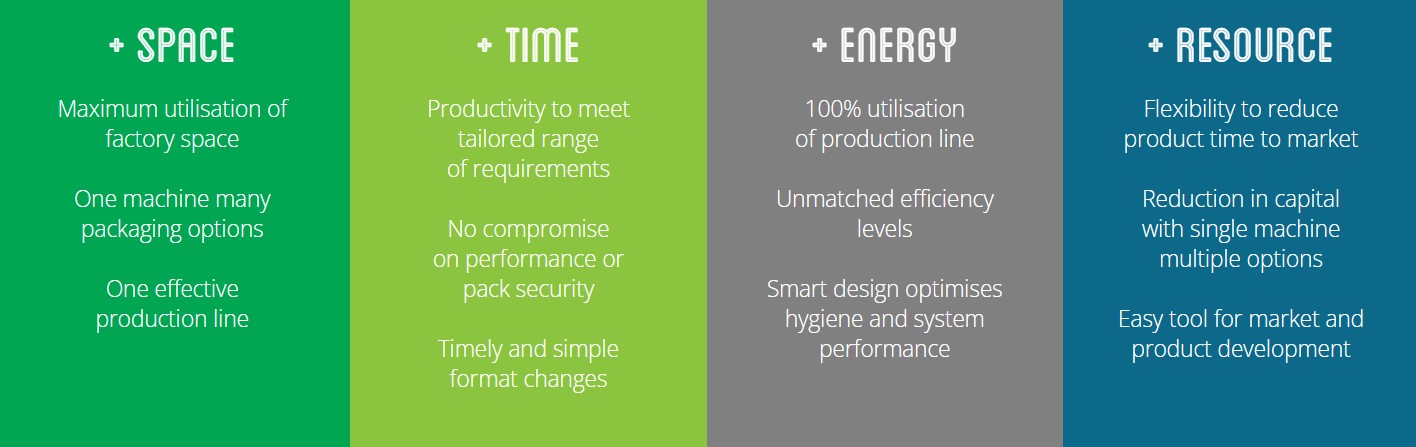 + SPACE

Maximum utilisation of factory space

One machine many packaging options

One effective production line

+ TIME

Productivity to meet tailored range of requirements

No compromise on performance or pack security

Timely and simple format changes

+ ENERGY

100% utilisation of production line

Unmatched efficiency levels

Smart design optimises hygiene and system performance

+ RESOURCE

Flexibility to reduce product time to market

Reduction in capital with single machine multiple options

Easy tool for market and product development